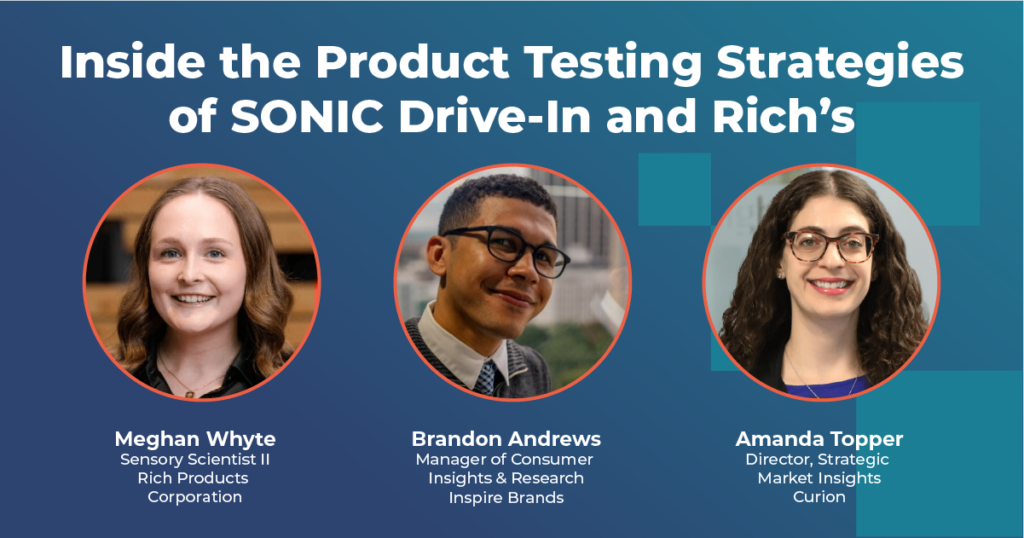 Inside the Product Testing Strategies of SONIC Drive-In and Rich's

Meghan Whyte
Sensory Scientist II
Rich Products Corporation

Brandon Andrews
Manager of Consumer Insights & Research
Inspire Brands

Amanda Topper
Director, Strategic Market Insights
Curion